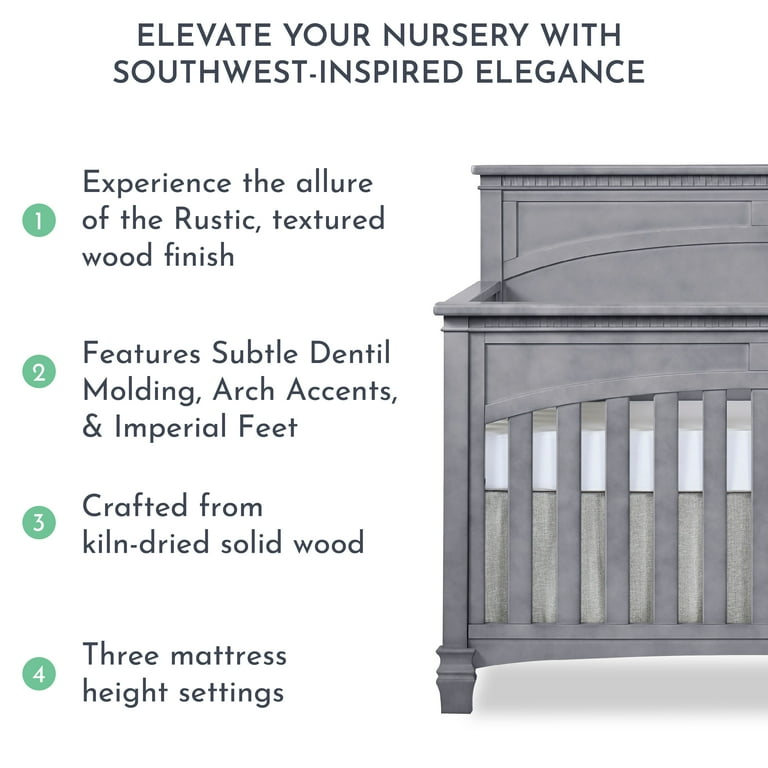 ELEVATE YOUR NURSERY WITH SOUTHWEST-INSPIRED ELEGANCE

1 Experience the allure of the Rustic, textured wood finish

2 Features Subtle Dentil Molding, Arch Accents, & Imperial Feet

3 Crafted from kiln-dried solid wood

4 Three mattress height settings